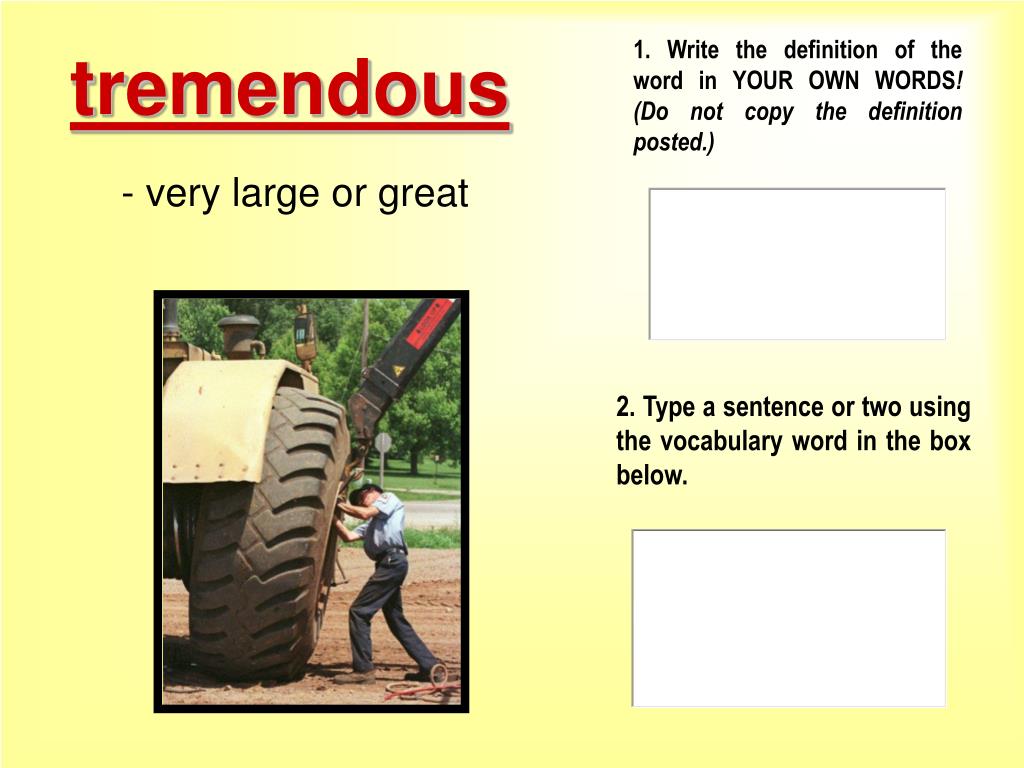 tremendous

- very large or great

1. Write the definition of the word in YOUR OWN WORDS! (Do not copy the definition posted.)

2. Type a sentence or two using the vocabulary word in the box below.